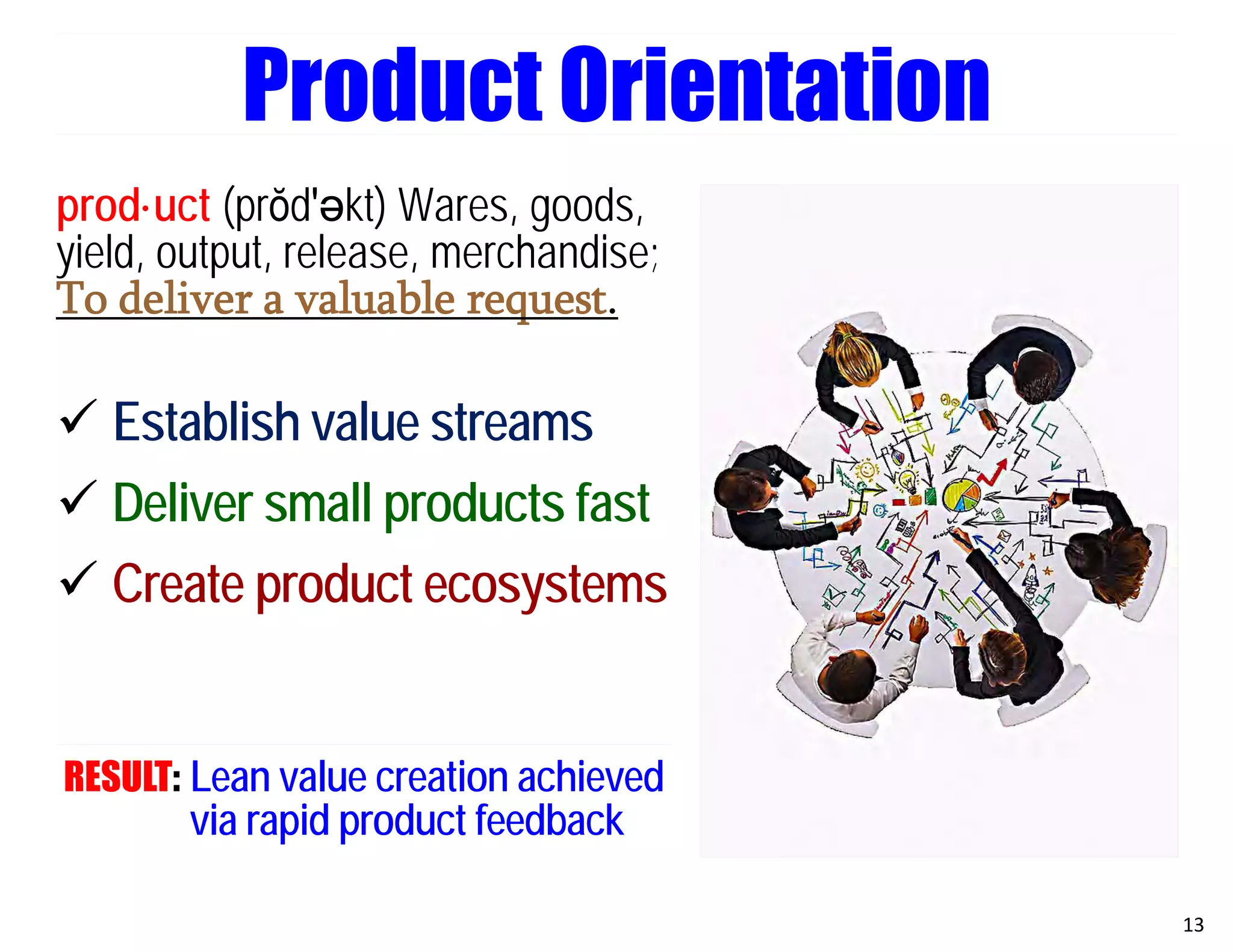 Product Orientation

prod·uct (prŏd'əkt) Wares, goods, yield, output, release, merchandise; To deliver a valuable request.

✓ Establish value streams

✓ Deliver small products fast

✓ Create product ecosystems

RESULT: Lean value creation achieved via rapid product feedback

13